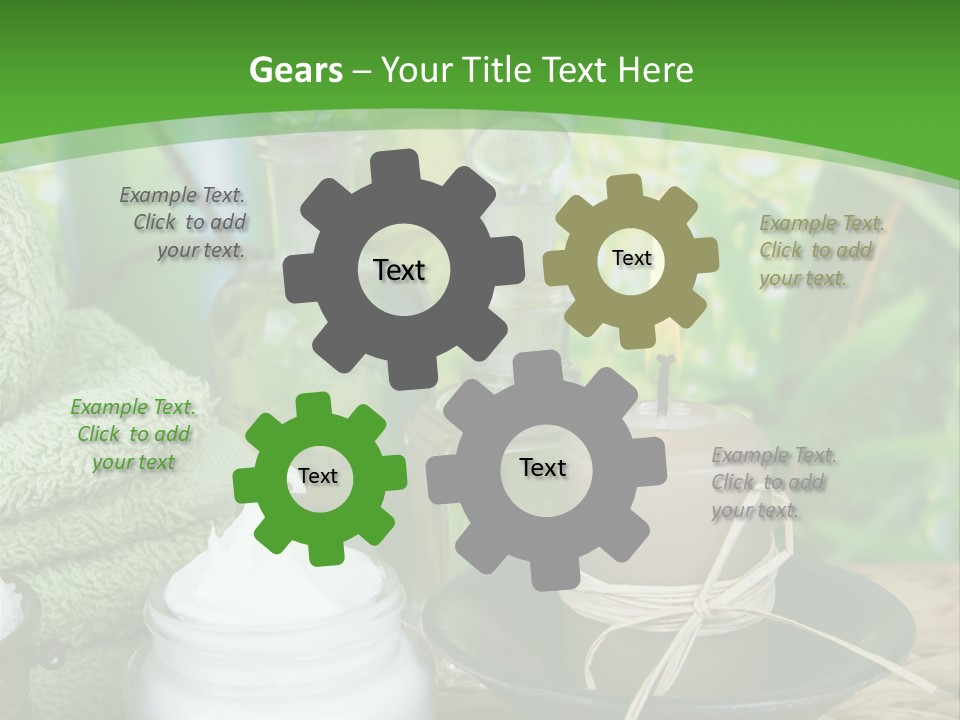 Gears – Your Title Text Here

Example Text. Click to add your text.

Text

Text

Example Text. Click to add your text.

Example Text. Click to add your text

Text

Text

Example Text. Click to add your text.